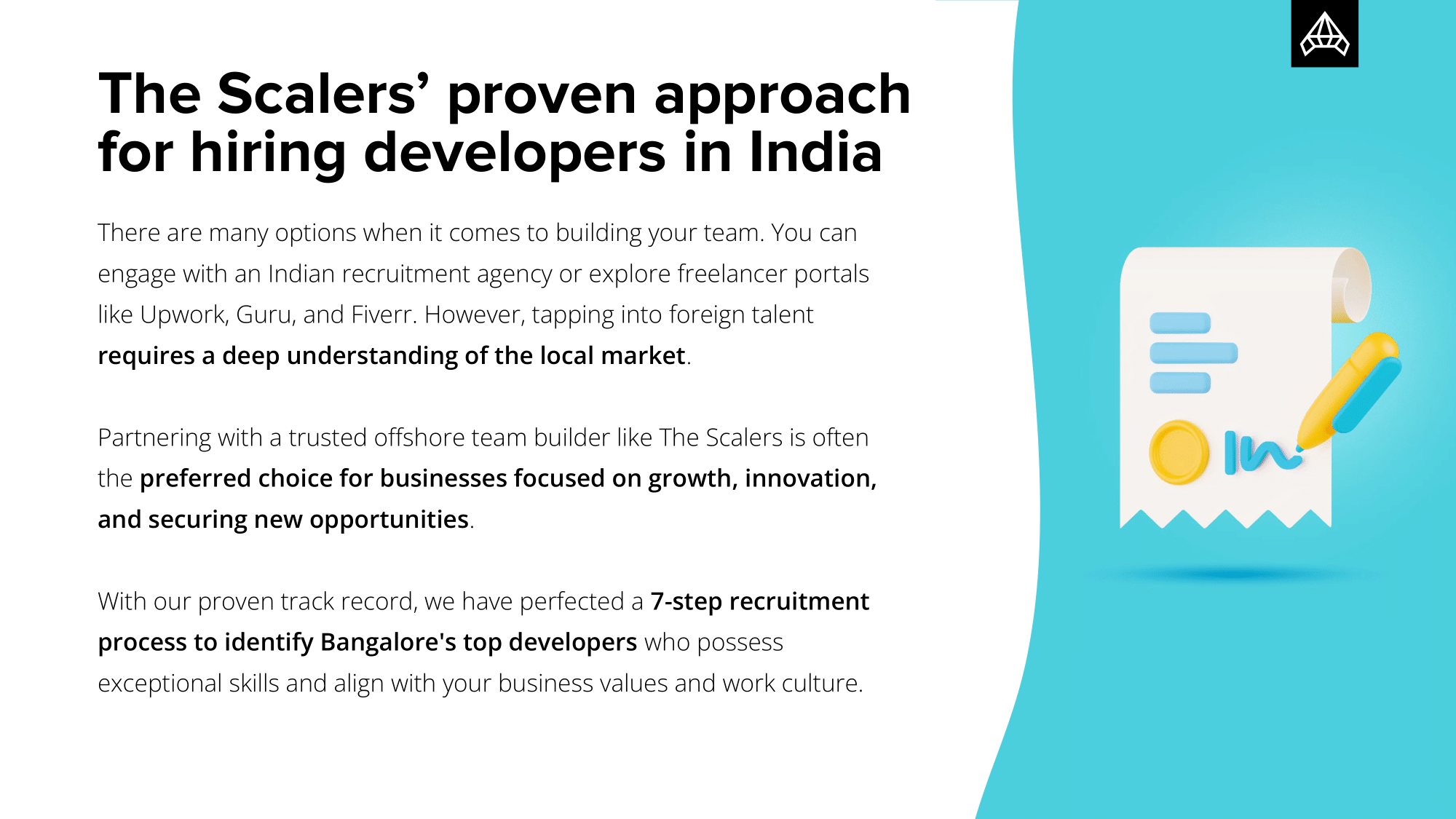 The Scalers’ proven approach for hiring developers in India

There are many options when it comes to building your team. You can engage with an Indian recruitment agency or explore freelancer portals like Upwork, Guru, and Fiverr. However, tapping into foreign talent requires a deep understanding of the local market.

Partnering with a trusted offshore team builder like The Scalers is often the preferred choice for businesses focused on growth, innovation, and securing new opportunities.

With our proven track record, we have perfected a 7-step recruitment process to identify Bangalore's top developers who possess exceptional skills and align with your business values and work culture.